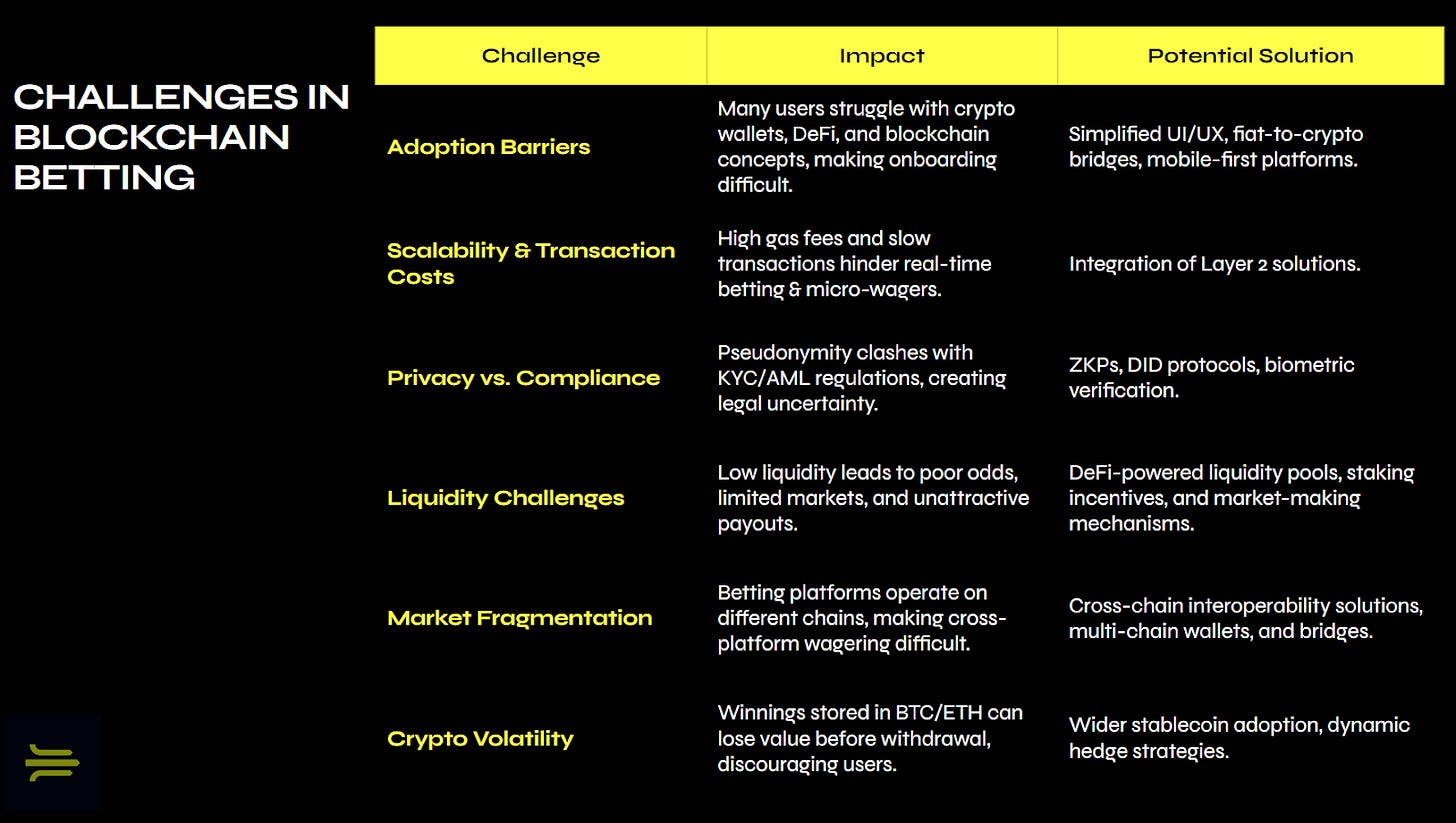 CHALLENGES IN BLOCKCHAIN BETTING

| Challenge | Impact | Potential Solution |
|---|---|---|
| Adoption Barriers | Many users struggle with crypto wallets, DeFi, and blockchain concepts, making onboarding difficult. | Simplified UI/UX, fiat-to-crypto bridges, mobile-first platforms. |
| Scalability & Transaction Costs | High gas fees and slow transactions hinder real-time betting & micro-wagers. | Integration of Layer 2 solutions. |
| Privacy vs. Compliance | Pseudonymity clashes with KYC/AML regulations, creating legal uncertainty. | ZKPs, DID protocols, biometric verification. |
| Liquidity Challenges | Low liquidity leads to poor odds, limited markets, and unattractive payouts. | DeFi-powered liquidity pools, staking incentives, and market-making mechanisms. |
| Market Fragmentation | Betting platforms operate on different chains, making cross-platform wagering difficult. | Cross-chain interoperability solutions, multi-chain wallets, and bridges. |
| Crypto Volatility | Winnings stored in BTC/ETH can lose value before withdrawal, discouraging users. | Wider stablecoin adoption, dynamic hedge strategies. |